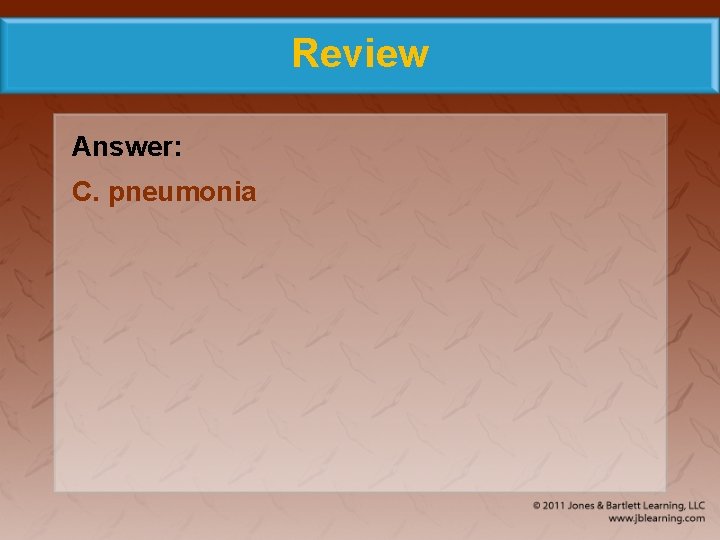 Review

Answer:

C. pneumonia

© 2011 Jones & Bartlett Learning, LLC
www.jblearning.com